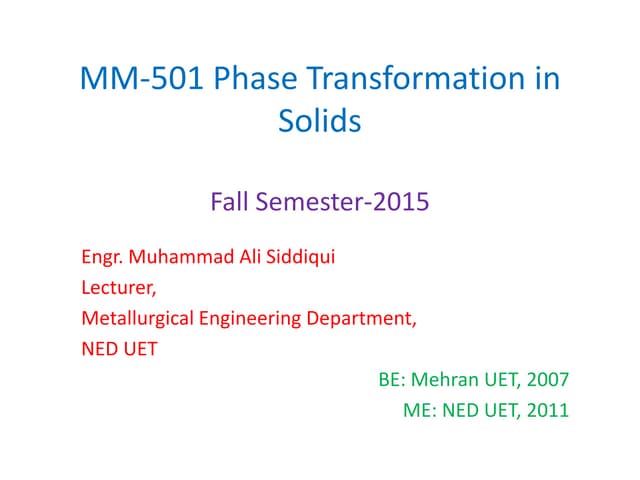 MM-501 Phase Transformation in Solids

Fall Semester-2015

Engr. Muhammad Ali Siddiqui
Lecturer,
Metallurgical Engineering Department,
NED UET

BE: Mehran UET, 2007
ME: NED UET, 2011